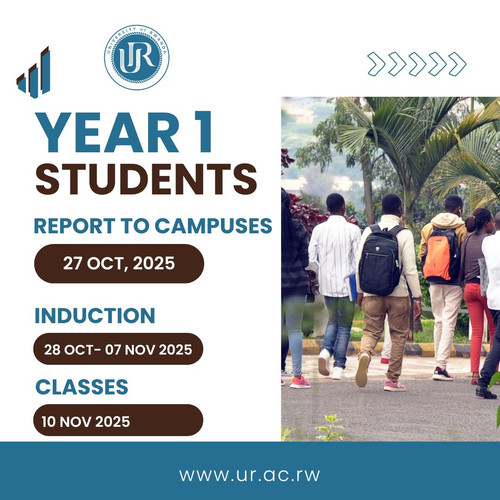 UNIVERSITY of RWANDA
UR

YEAR 1
STUDENTS

REPORT TO CAMPUSES

27 OCT, 2025

INDUCTION

28 OCT- 07 NOV 2025

CLASSES

10 NOV 2025

www.ur.ac.rw